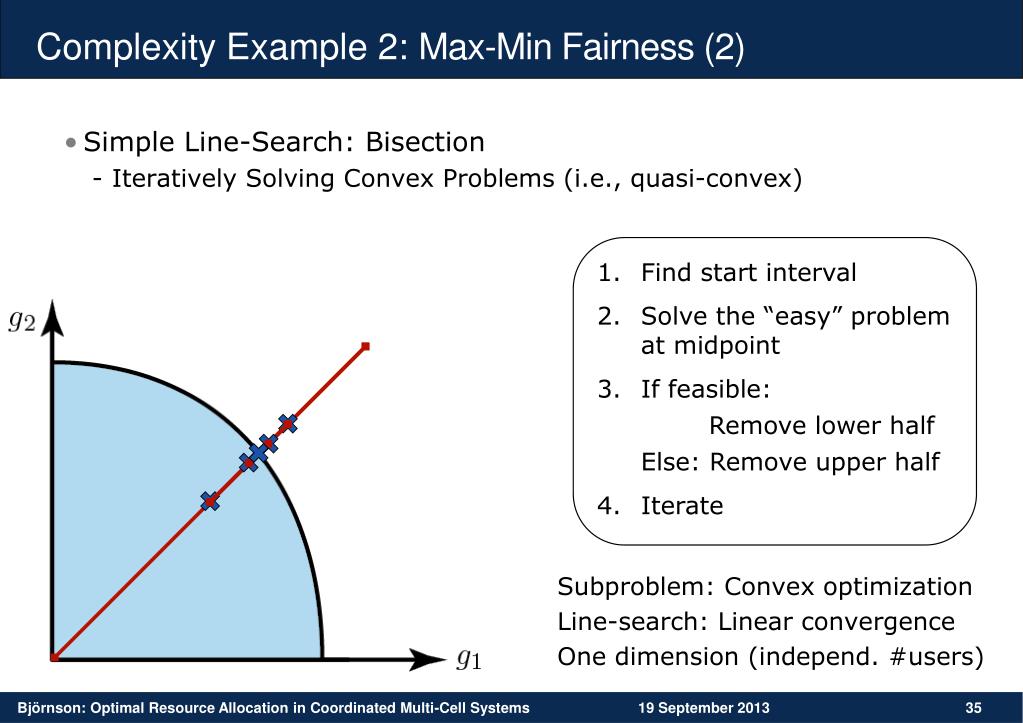 Complexity Example 2: Max-Min Fairness (2)

• Simple Line-Search: Bisection
- Iteratively Solving Convex Problems (i.e., quasi-convex)

$g_2$

$g_1$

1. Find start interval
2. Solve the “easy” problem at midpoint
3. If feasible:
Remove lower half
Else: Remove upper half
4. Iterate

Subproblem: Convex optimization
Line-search: Linear convergence
One dimension (independ. #users)

Björnson: Optimal Resource Allocation in Coordinated Multi-Cell Systems 19 September 2013 35